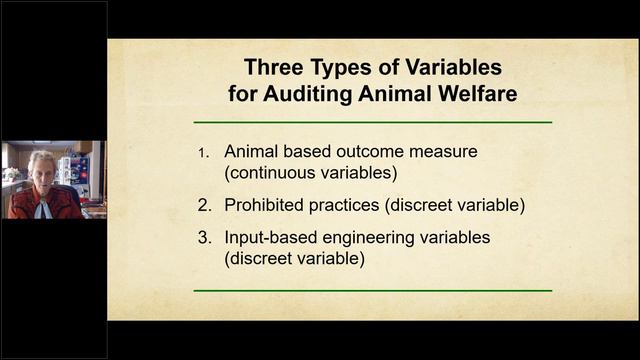 Three Types of Variables for Auditing Animal Welfare

1. Animal based outcome measure (continuous variables)

2. Prohibited practices (discreet variable)

3. Input-based engineering variables (discreet variable)